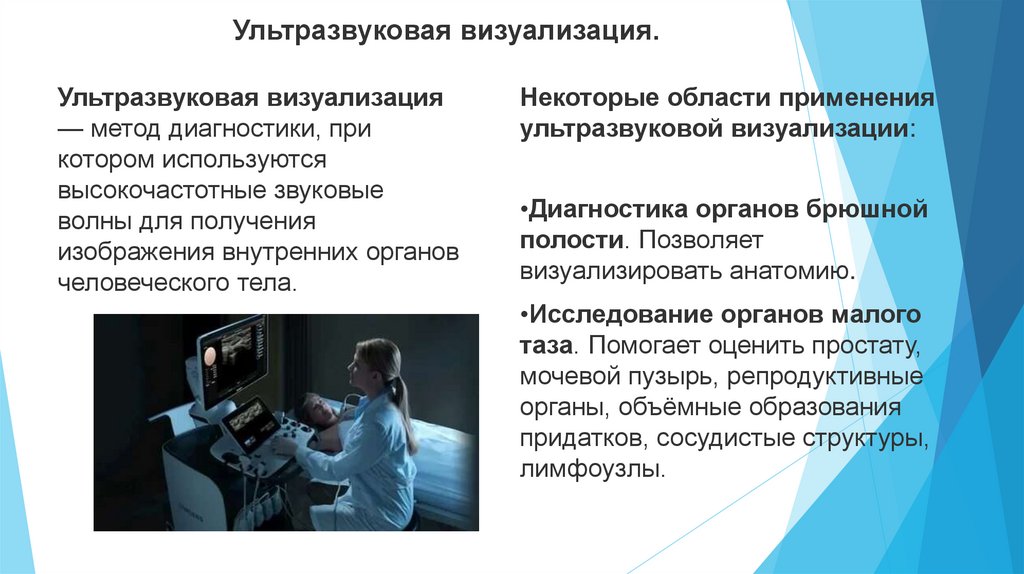 Ультразвуковая визуализация.

Ультразвуковая визуализация — метод диагностики, при котором используются высокочастотные звуковые волны для получения изображения внутренних органов человеческого тела.

Некоторые области применения ультразвуковой визуализации:

•Диагностика органов брюшной полости. Позволяет визуализировать анатомию.

•Исследование органов малого таза. Помогает оценить простату, мочевой пузырь, репродуктивные органы, объёмные образования придатков, сосудистые структуры, лимфоузлы.